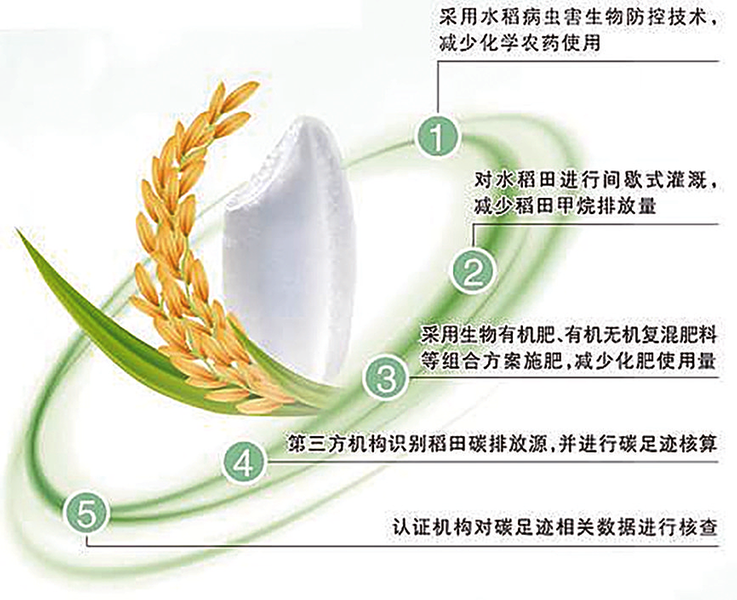 采用水稻病虫害生物防控技术，减少化学农药使用

1

对水稻田进行间歇式灌溉，减少稻田甲烷排放量

2

采用生物有机肥、有机无机复混肥料等组合方案施肥，减少化肥使用量

3

第三方机构识别稻田碳排放源，并进行碳足迹核算

4

5

认证机构对碳足迹相关数据进行核查